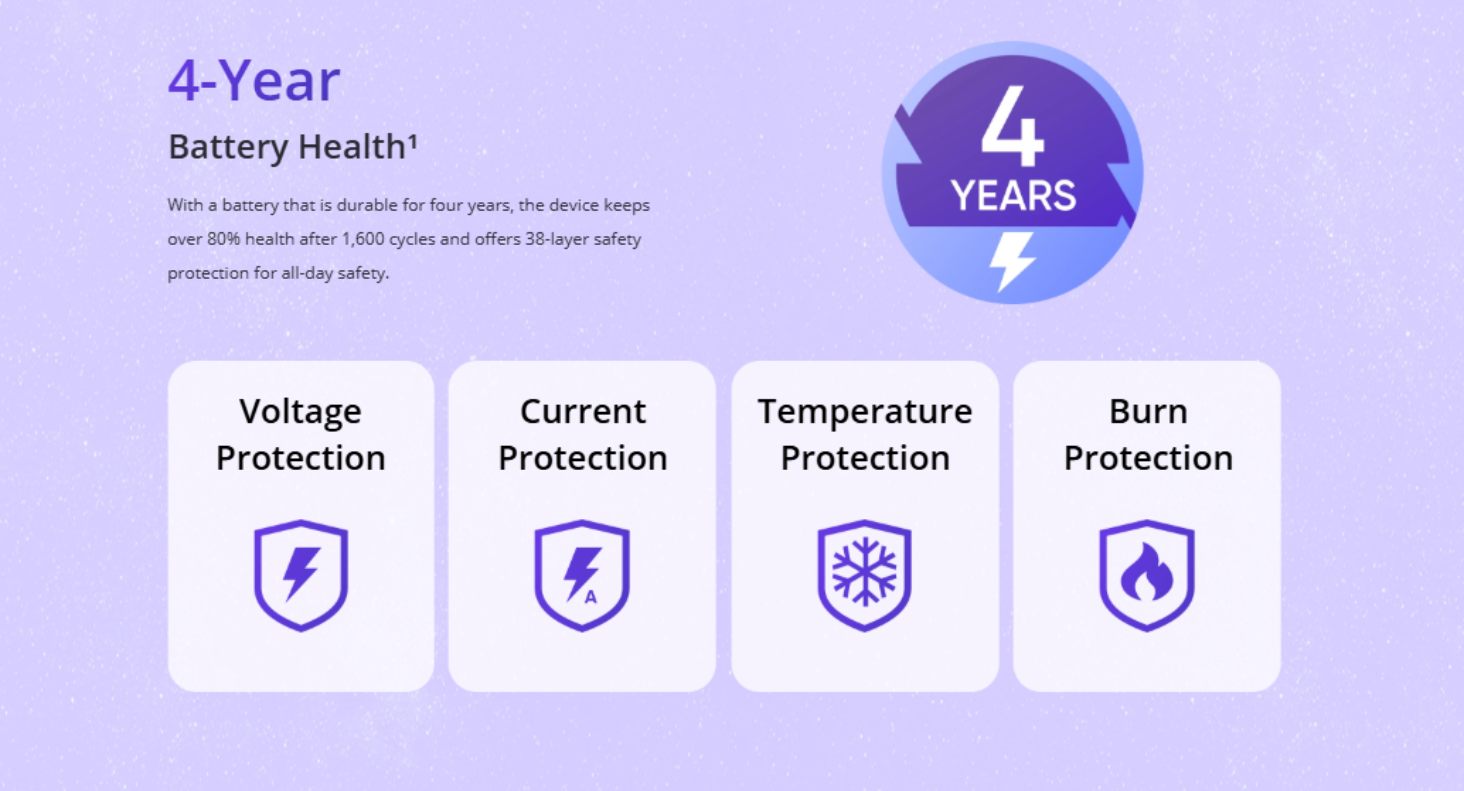 4-Year

Battery Health¹

With a battery that is durable for four years, the device keeps over 80% health after 1,600 cycles and offers 38-layer safety protection for all-day safety.

4
YEARS

Voltage Protection

Current Protection

A

Temperature Protection

Burn Protection